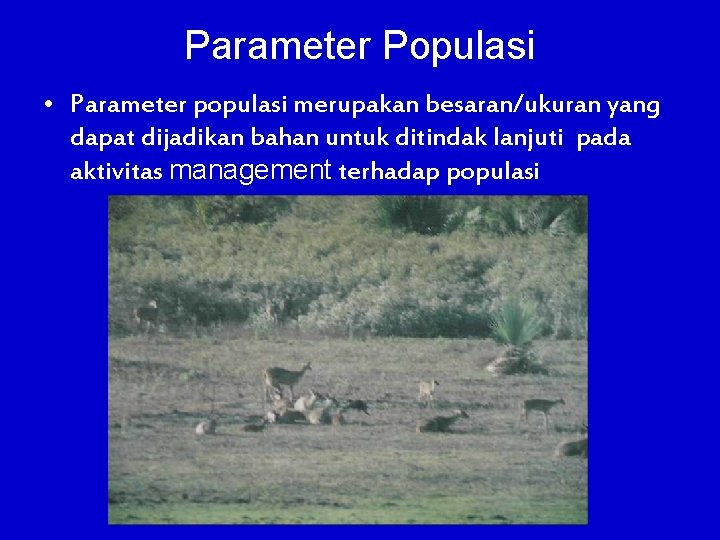 Parameter Populasi

• Parameter populasi merupakan besaran/ukuran yang dapat dijadikan bahan untuk ditindak lanjuti pada aktivitas management terhadap populasi